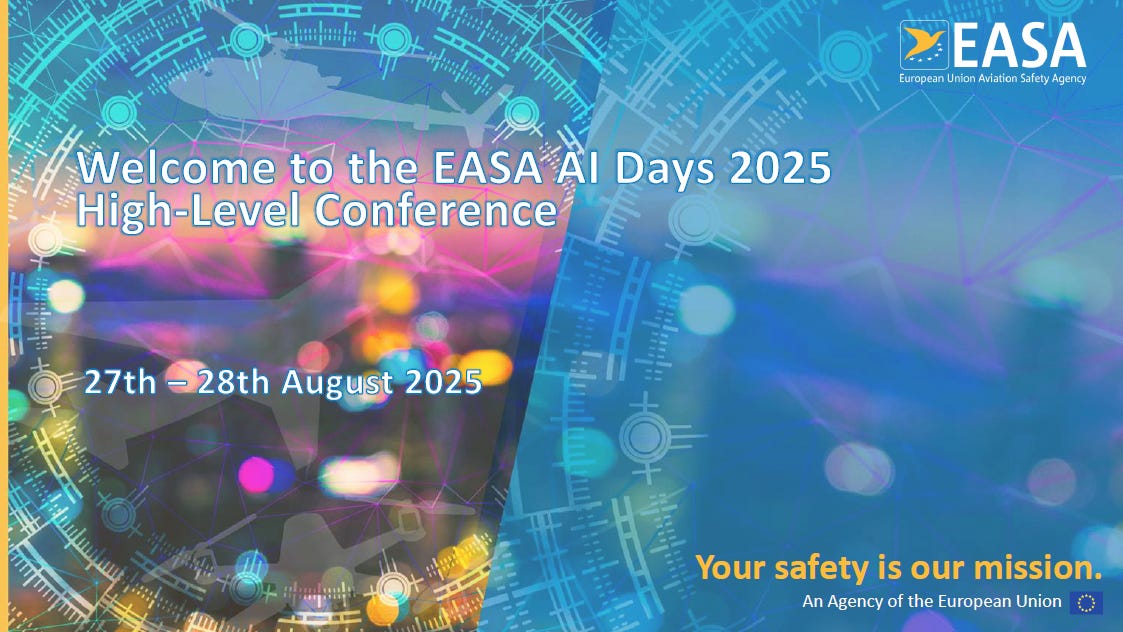 EASA
European Union Aviation Safety Agency

Welcome to the EASA AI Days 2025
High-Level Conference

27th – 28th August 2025

Your safety is our mission.
An Agency of the European Union